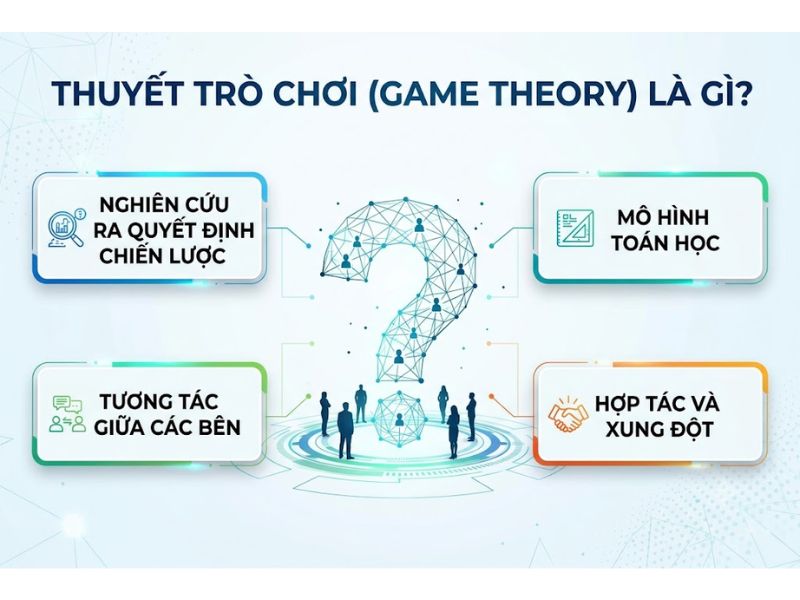 THUYẾT TRÒ CHƠI (GAME THEORY) LÀ GÌ?

NGHIÊN CỨU RA QUYẾT ĐỊNH CHIẾN LƯỢC

MÔ HÌNH TOÁN HỌC

TƯƠNG TÁC GIỮA CÁC BÊN

HỢP TÁC VÀ XUNG ĐỘT